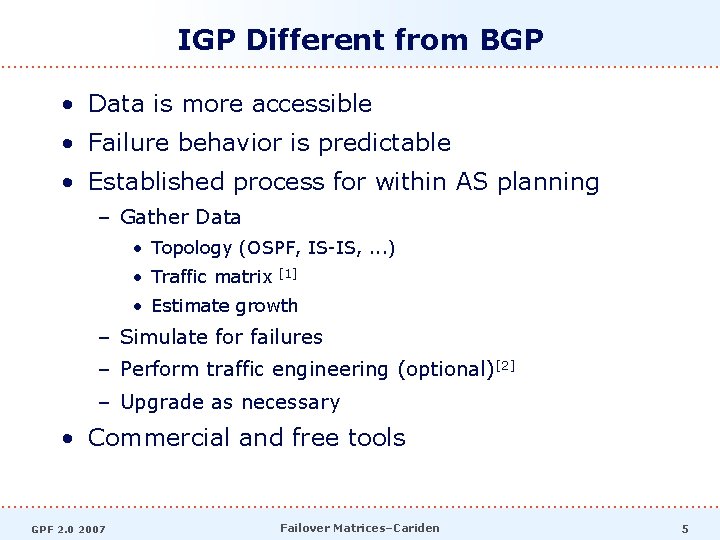 IGP Different from BGP

• Data is more accessible
• Failure behavior is predictable
• Established process for within AS planning
  – Gather Data
    • Topology (OSPF, IS-IS, ...)
    • Traffic matrix [1]
    • Estimate growth
  – Simulate for failures
  – Perform traffic engineering (optional)[2]
  – Upgrade as necessary
• Commercial and free tools

GPF 2.0 2007
Failover Matrices–Cariden
5